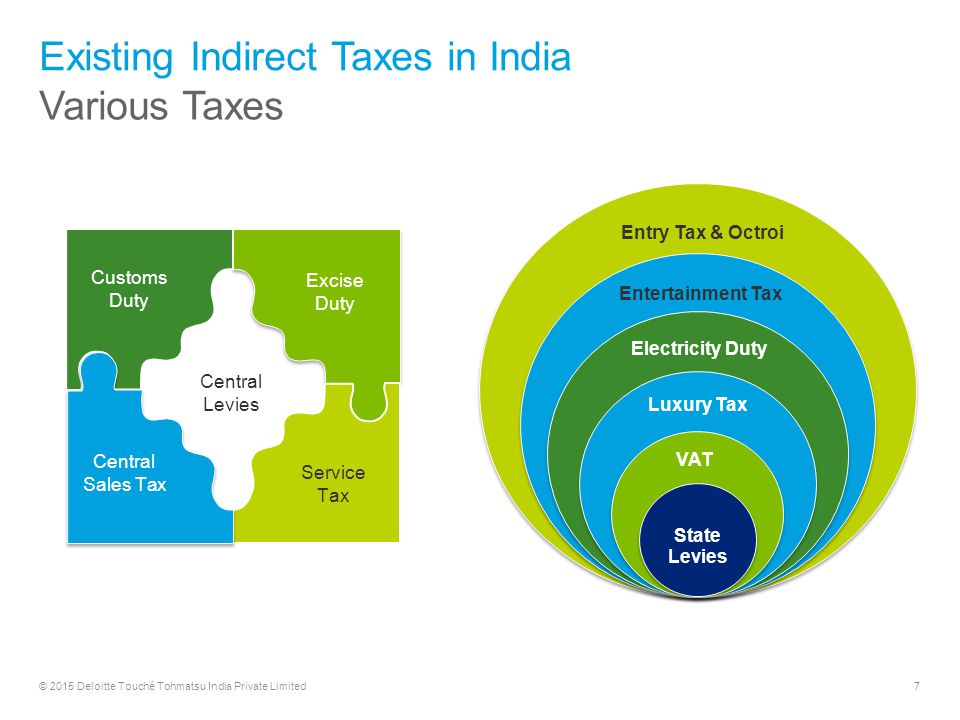 Existing Indirect Taxes in India
Various Taxes

Customs Duty

Excise Duty

Central Levies

Central Sales Tax

Service Tax

Entry Tax & Octroi

Entertainment Tax

Electricity Duty

Luxury Tax

VAT

State Levies

© 2015 Deloitte Touché Tohmatsu India Private Limited

7